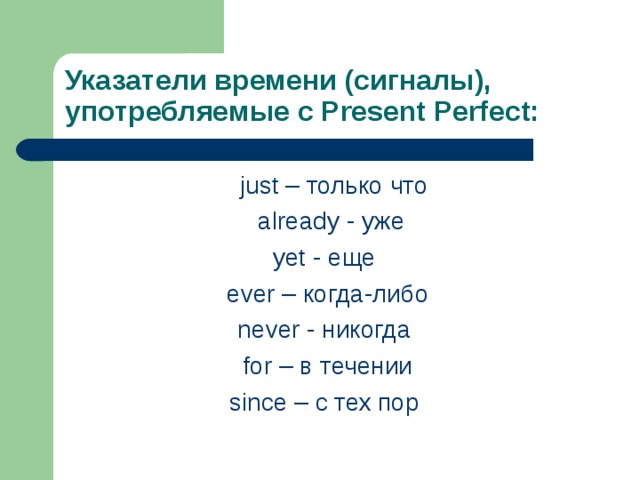 Указатели времени (сигналы), употребляемые с Present Perfect:

just – только что
already - уже
yet - еще
ever – когда-либо
never - никогда
for – в течении
since – с тех пор